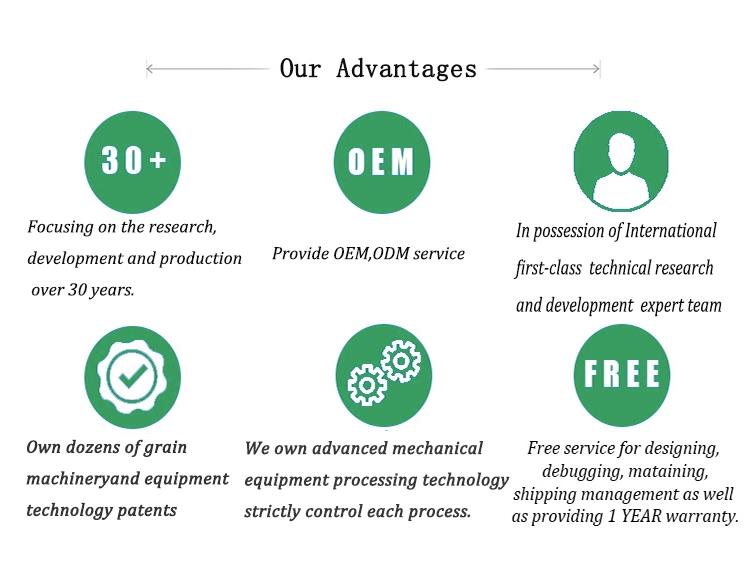 Our Advantages

30+

Focusing on the research, development and production over 30 years.

OEM

Provide OEM,ODM service

In possession of International first-class technical research and development expert team

Own dozens of grain machineryand equipment technology patents

We own advanced mechanical equipment processing technology strictly control each process.

FREE

Free service for designing, debugging, mataining, shipping management as well as providing 1 YEAR warranty.